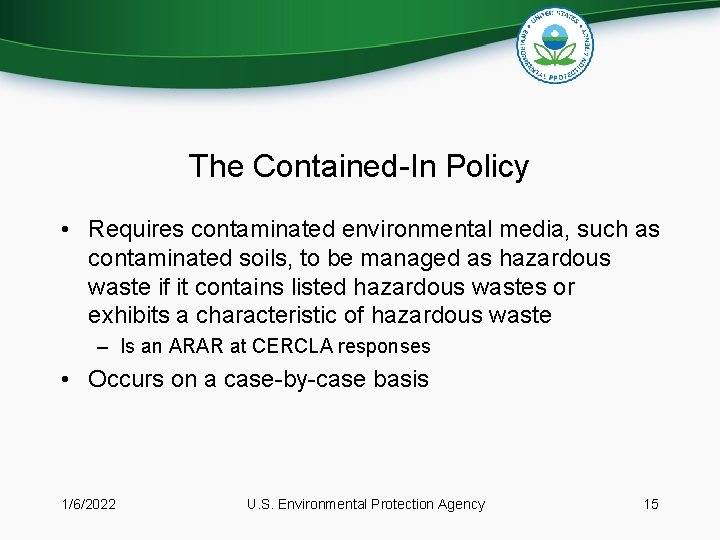 UNITED STATES ENVIRONMENTAL PROTECTION AGENCY

The Contained-In Policy

• Requires contaminated environmental media, such as contaminated soils, to be managed as hazardous waste if it contains listed hazardous wastes or exhibits a characteristic of hazardous waste
– Is an ARAR at CERCLA responses
• Occurs on a case-by-case basis

1/6/2022 U.S. Environmental Protection Agency 15